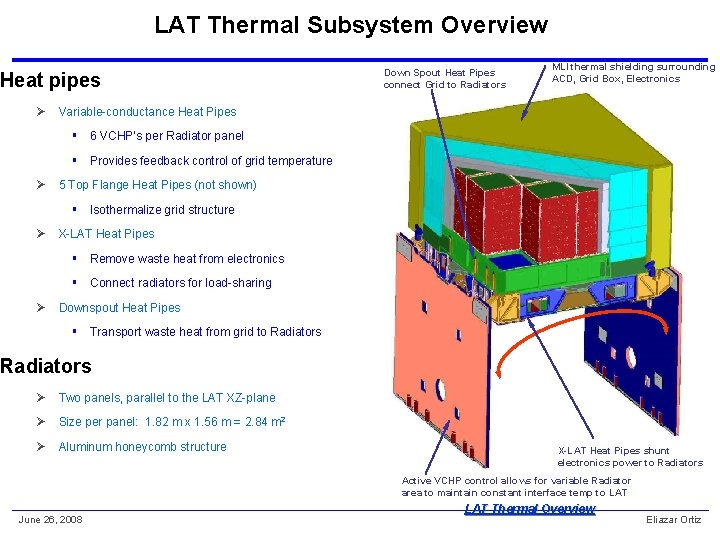 LAT Thermal Subsystem Overview

Heat pipes

➢ Variable-conductance Heat Pipes

▪ 6 VCHP's per Radiator panel

▪ Provides feedback control of grid temperature

➢ 5 Top Flange Heat Pipes (not shown)

▪ Isothermalize grid structure

➢ X-LAT Heat Pipes

▪ Remove waste heat from electronics

▪ Connect radiators for load-sharing

➢ Downspout Heat Pipes

▪ Transport waste heat from grid to Radiators

Radiators

➢ Two panels, parallel to the LAT XZ-plane

➢ Size per panel: 1.82 m x 1.56 m = 2.84 m²

➢ Aluminum honeycomb structure

Down Spout Heat Pipes connect Grid to Radiators

MLI thermal shielding surrounding ACD, Grid Box, Electronics

X-LAT Heat Pipes shunt electronics power to Radiators

Active VCHP control allows for variable Radiator area to maintain constant interface temp to LAT

LAT Thermal Overview

June 26, 2008

Eliazar Ortiz